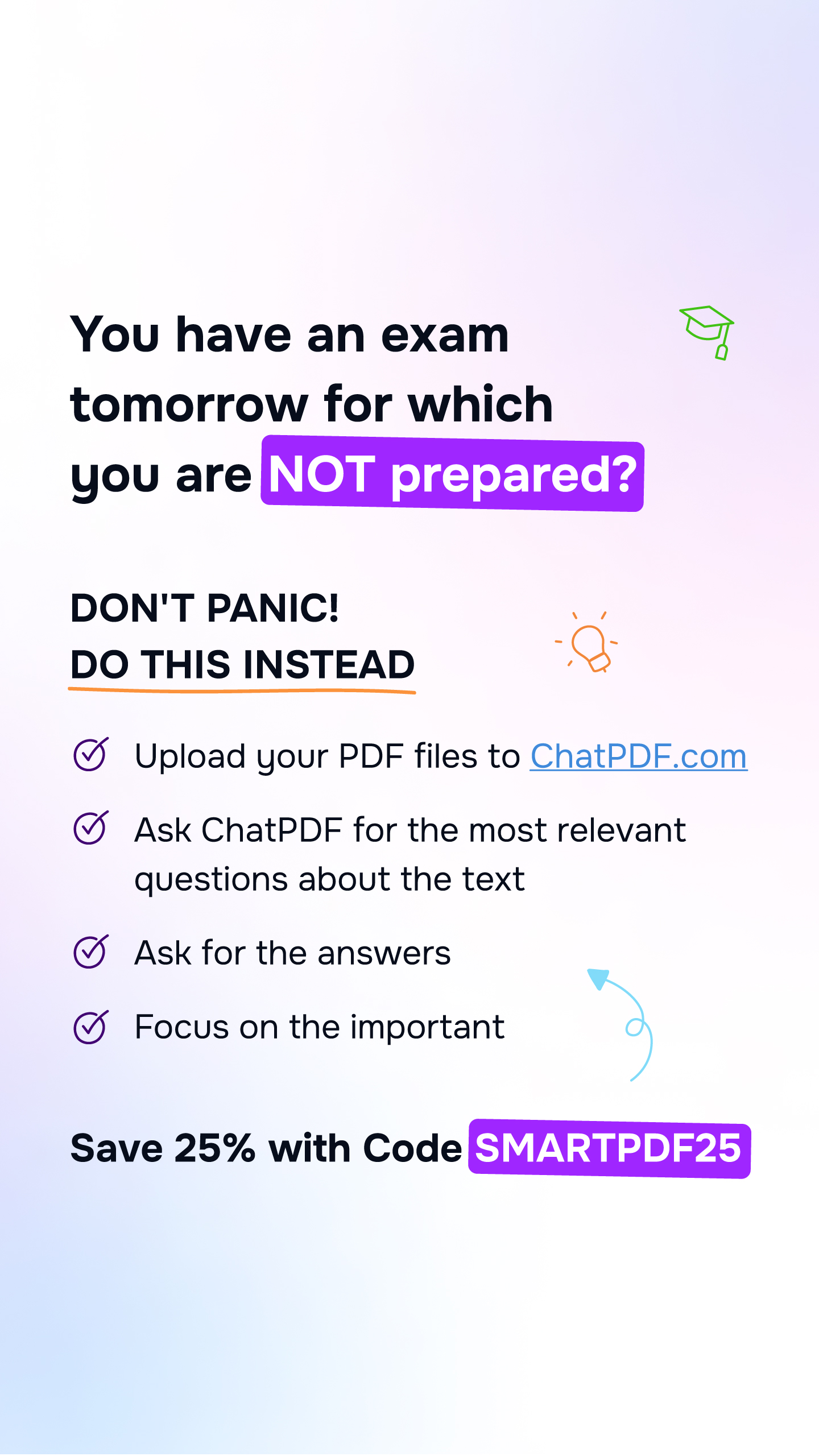 You have an exam tomorrow for which you are NOT prepared?

DON'T PANIC!
DO THIS INSTEAD

Upload your PDF files to ChatPDF.com

Ask ChatPDF for the most relevant questions about the text

Ask for the answers

Focus on the important

Save 25% with Code SMARTPDF25